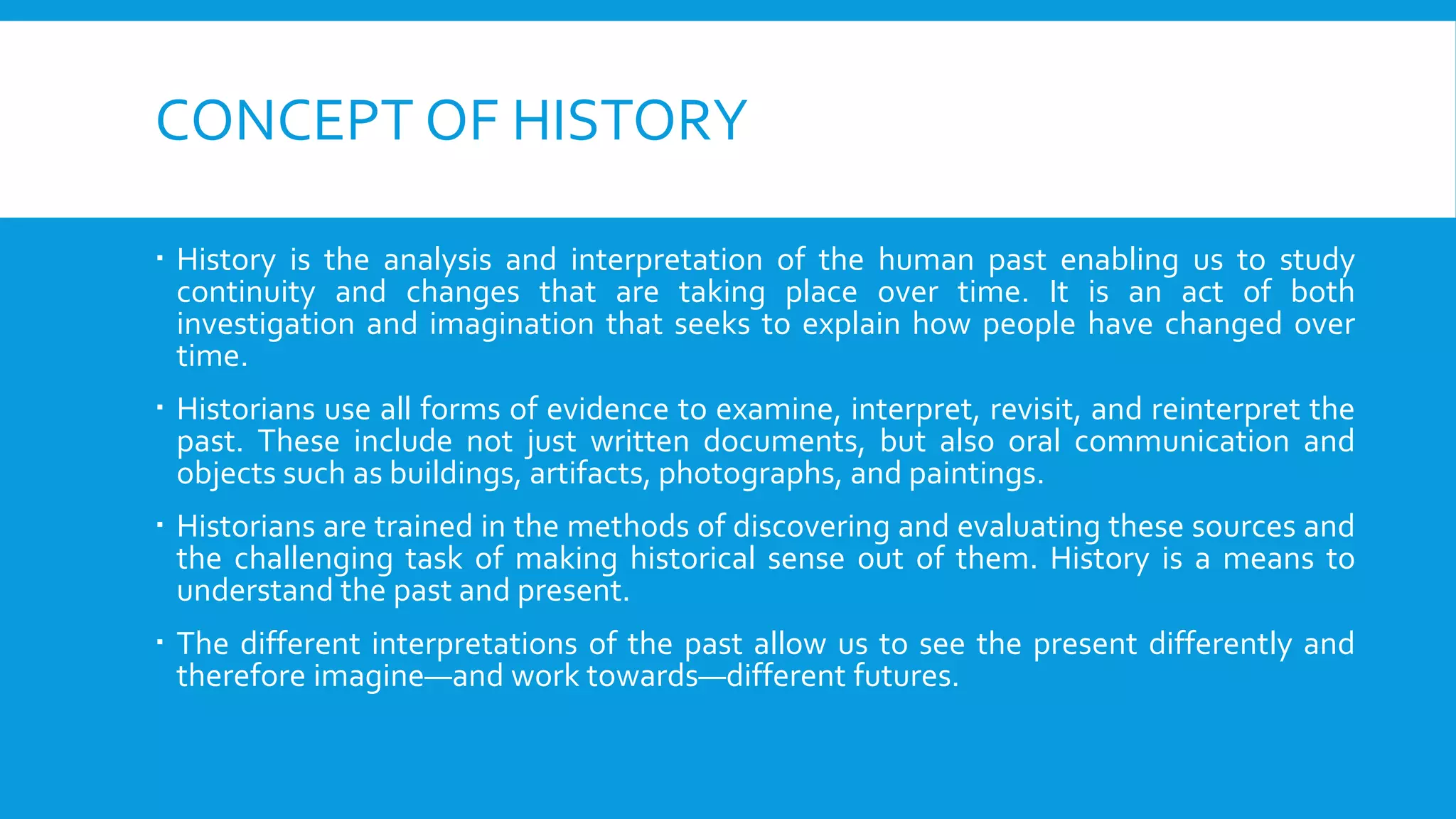 CONCEPT OF HISTORY

▪ History is the analysis and interpretation of the human past enabling us to study continuity and changes that are taking place over time. It is an act of both investigation and imagination that seeks to explain how people have changed over time.

▪ Historians use all forms of evidence to examine, interpret, revisit, and reinterpret the past. These include not just written documents, but also oral communication and objects such as buildings, artifacts, photographs, and paintings.

▪ Historians are trained in the methods of discovering and evaluating these sources and the challenging task of making historical sense out of them. History is a means to understand the past and present.

▪ The different interpretations of the past allow us to see the present differently and therefore imagine—and work towards—different futures.